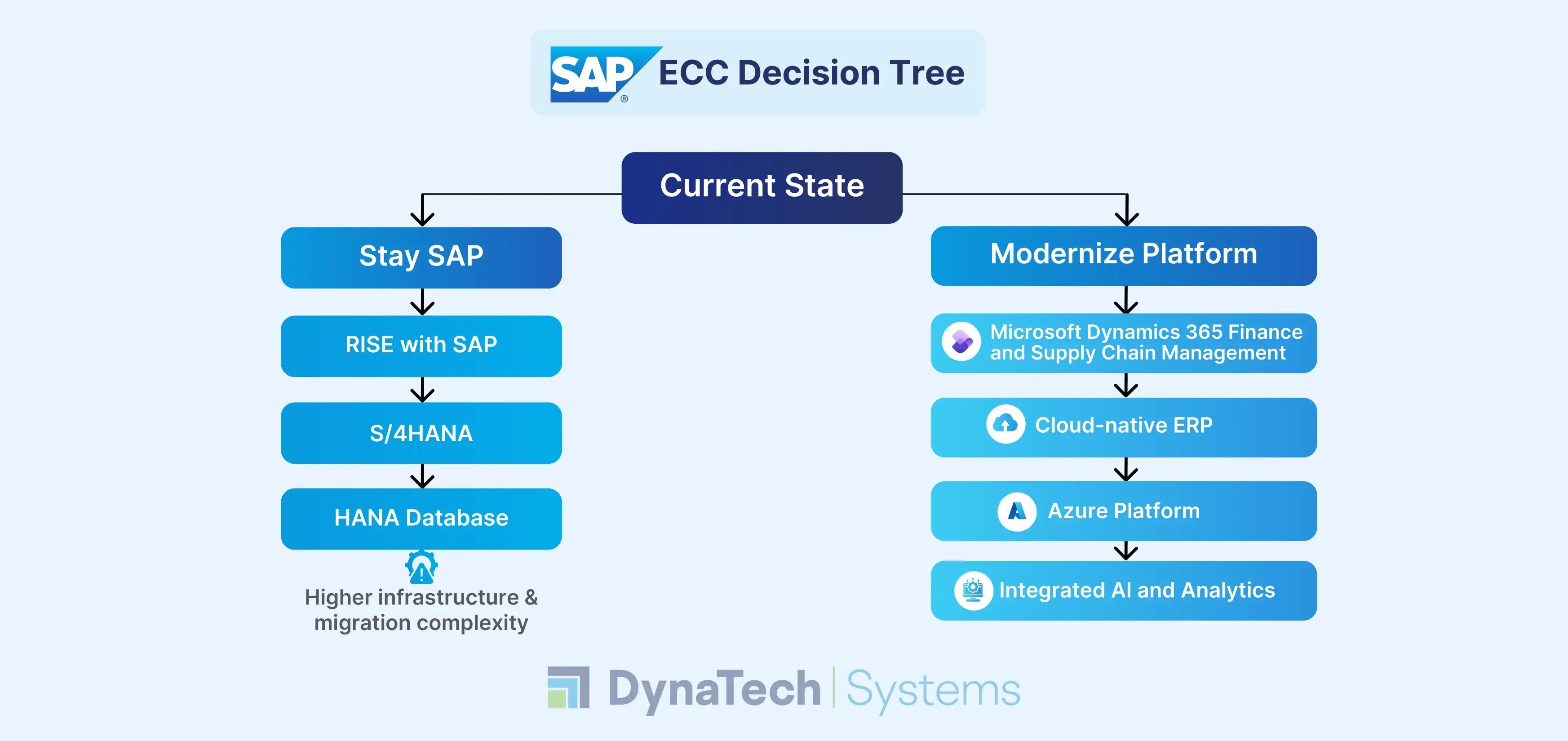 SAP® ECC Decision Tree

Current State

Stay SAP

RISE with SAP

S/4HANA

HANA Database

Higher infrastructure & migration complexity

Modernize Platform

Microsoft Dynamics 365 Finance and Supply Chain Management

Cloud-native ERP

Azure Platform

Integrated AI and Analytics

DynaTech | Systems